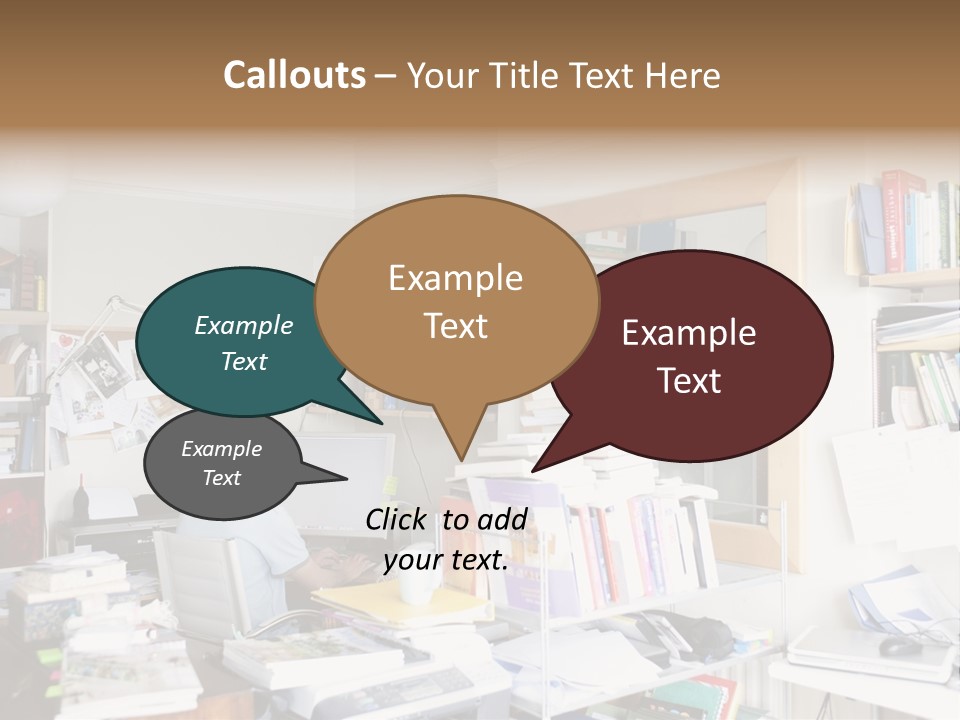 Callouts – Your Title Text Here

Example Text

Example Text

Example Text

Example Text

Click to add your text.